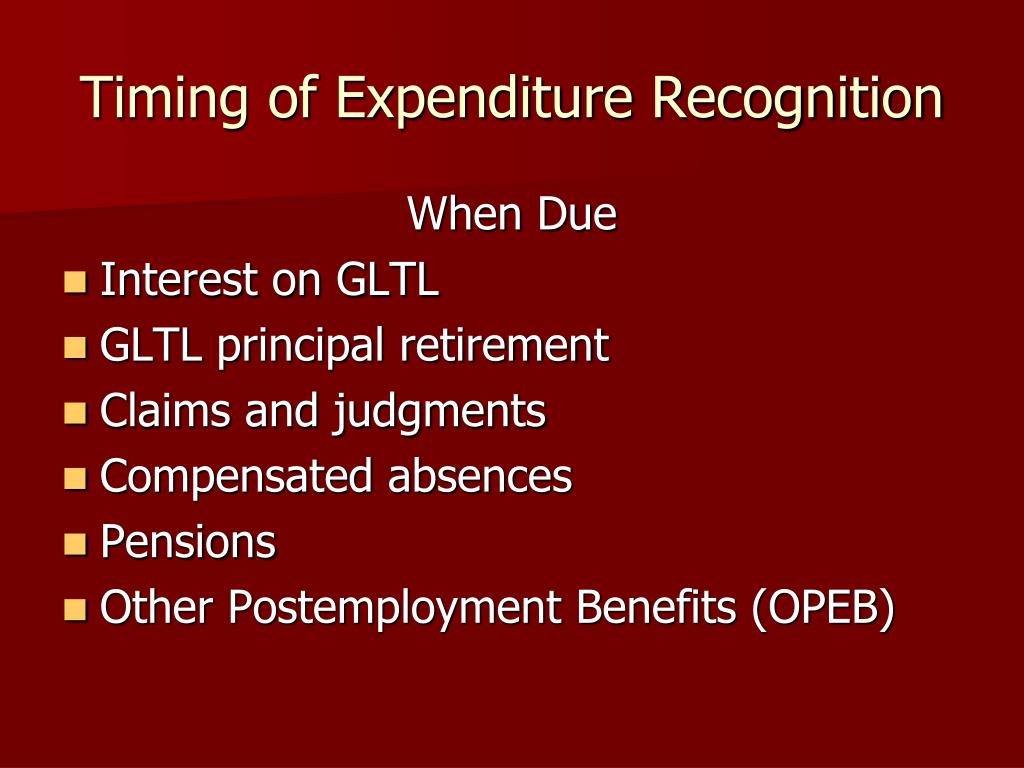 Timing of Expenditure Recognition

When Due

- Interest on GLTL
- GLTL principal retirement
- Claims and judgments
- Compensated absences
- Pensions
- Other Postemployment Benefits (OPEB)